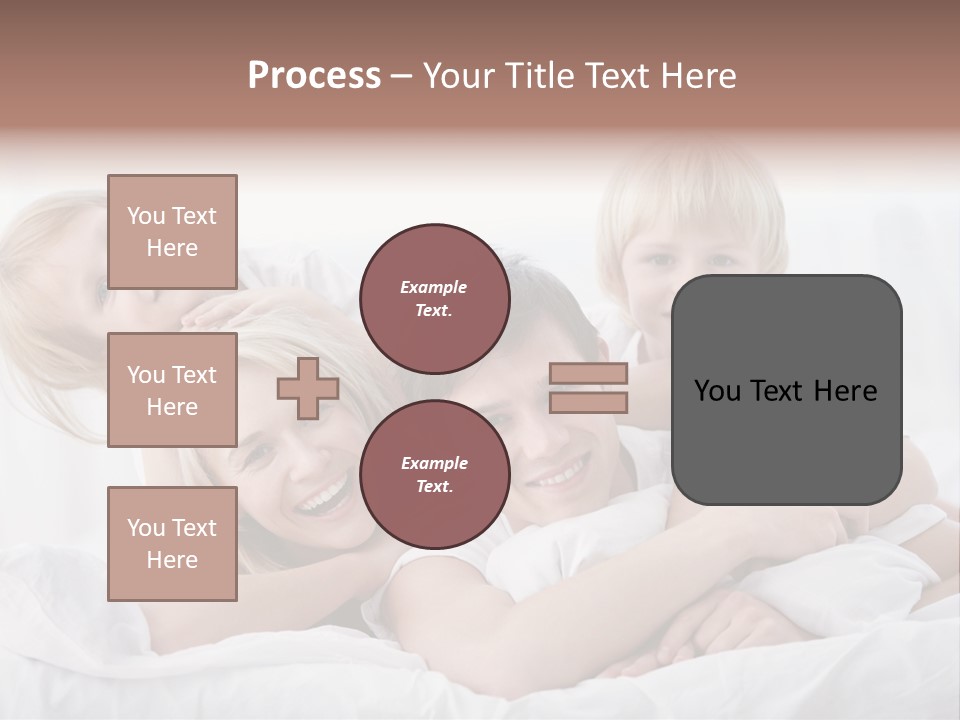 Process – Your Title Text Here

You Text Here

You Text Here

You Text Here

Example Text.

Example Text.

You Text Here